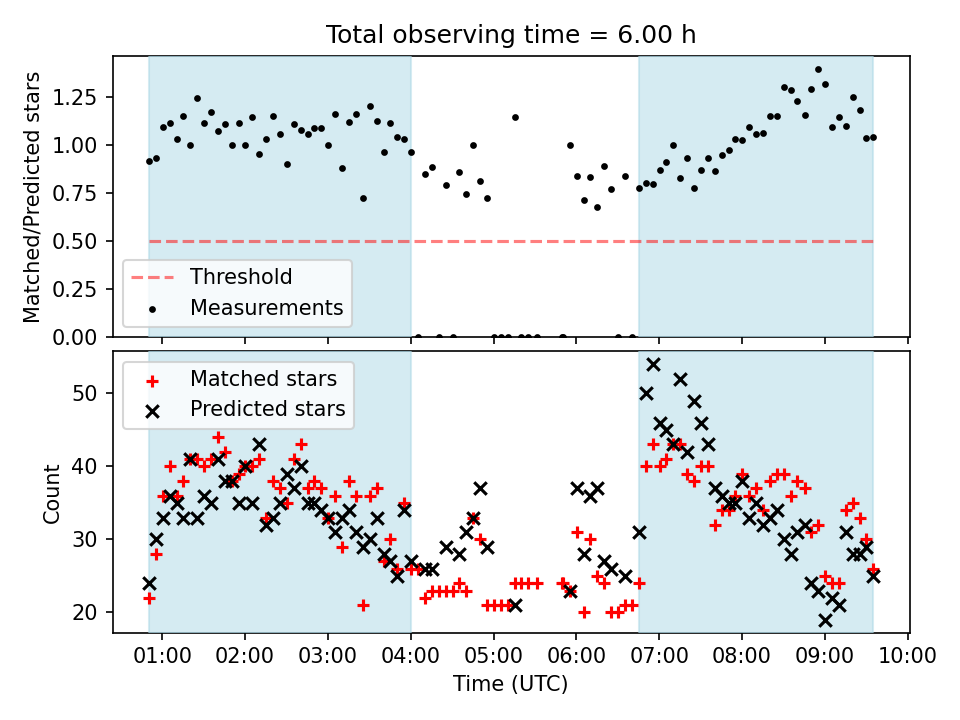 Total observing time = 6.00 h

Matched/Predicted stars

1.25
1.00
0.75
0.50
0.25
0.00

Threshold
Measurements

Matched stars
Predicted stars

Count

50
40
30
20

01:00 02:00 03:00 04:00 05:00 06:00 07:00 08:00 09:00 10:00

Time (UTC)